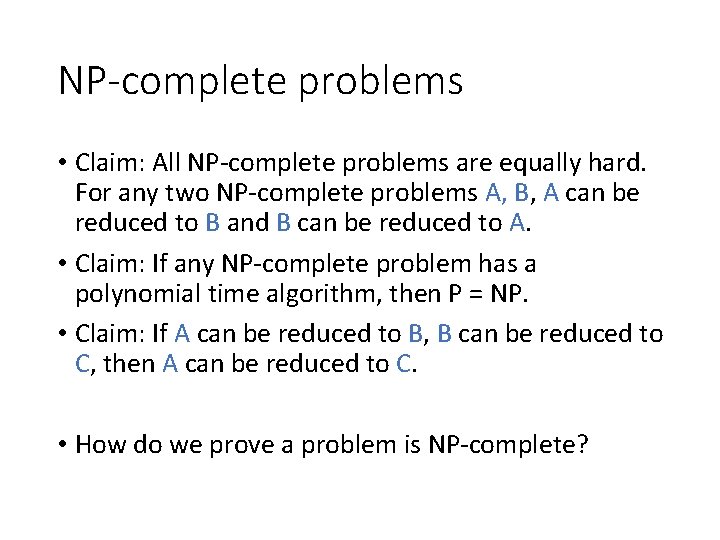 NP-complete problems

• Claim: All NP-complete problems are equally hard. For any two NP-complete problems A, B, A can be reduced to B and B can be reduced to A.

• Claim: If any NP-complete problem has a polynomial time algorithm, then P = NP.

• Claim: If A can be reduced to B, B can be reduced to C, then A can be reduced to C.

• How do we prove a problem is NP-complete?